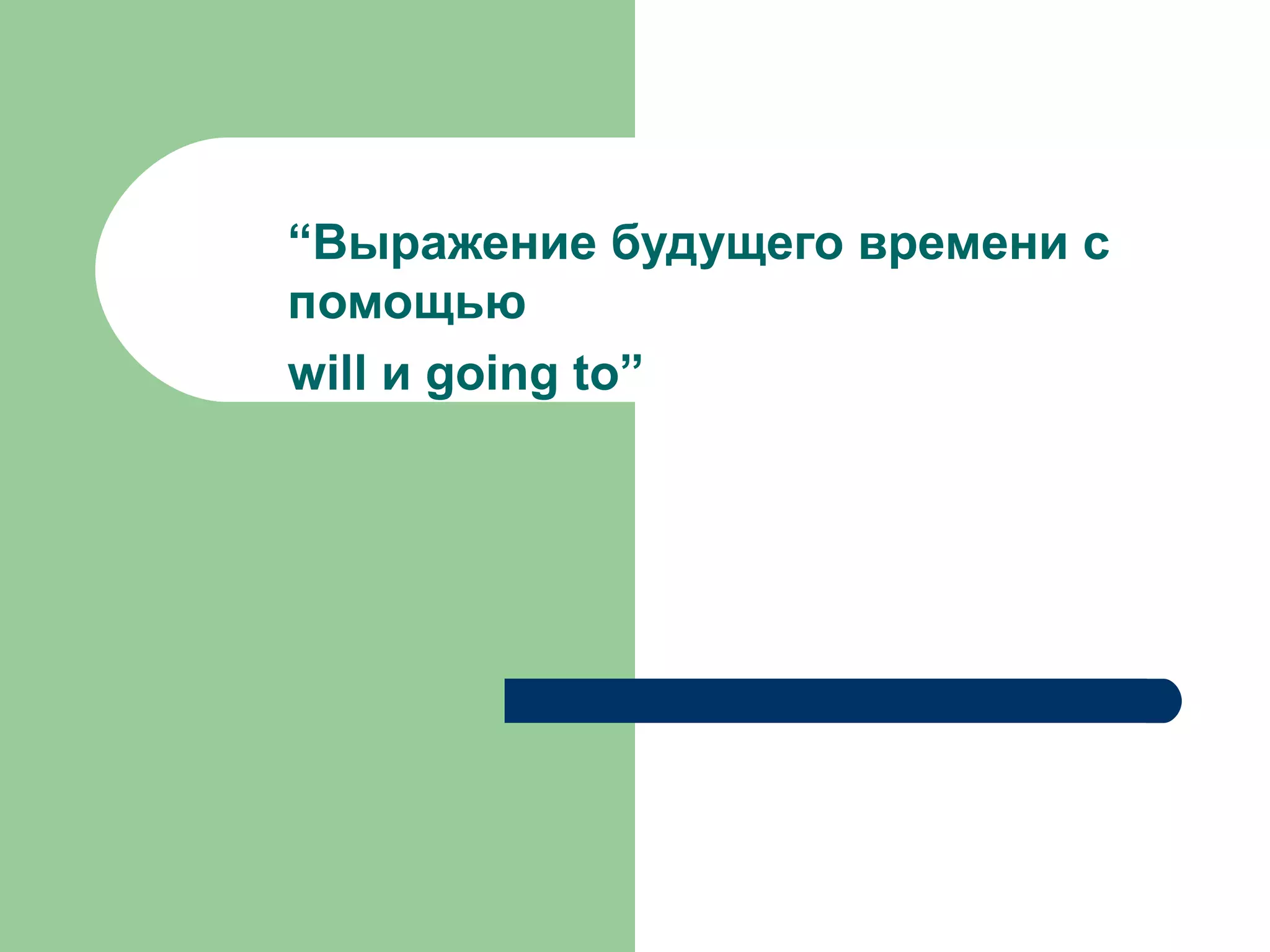 “Выражение будущего времени с помощью

will и going to”